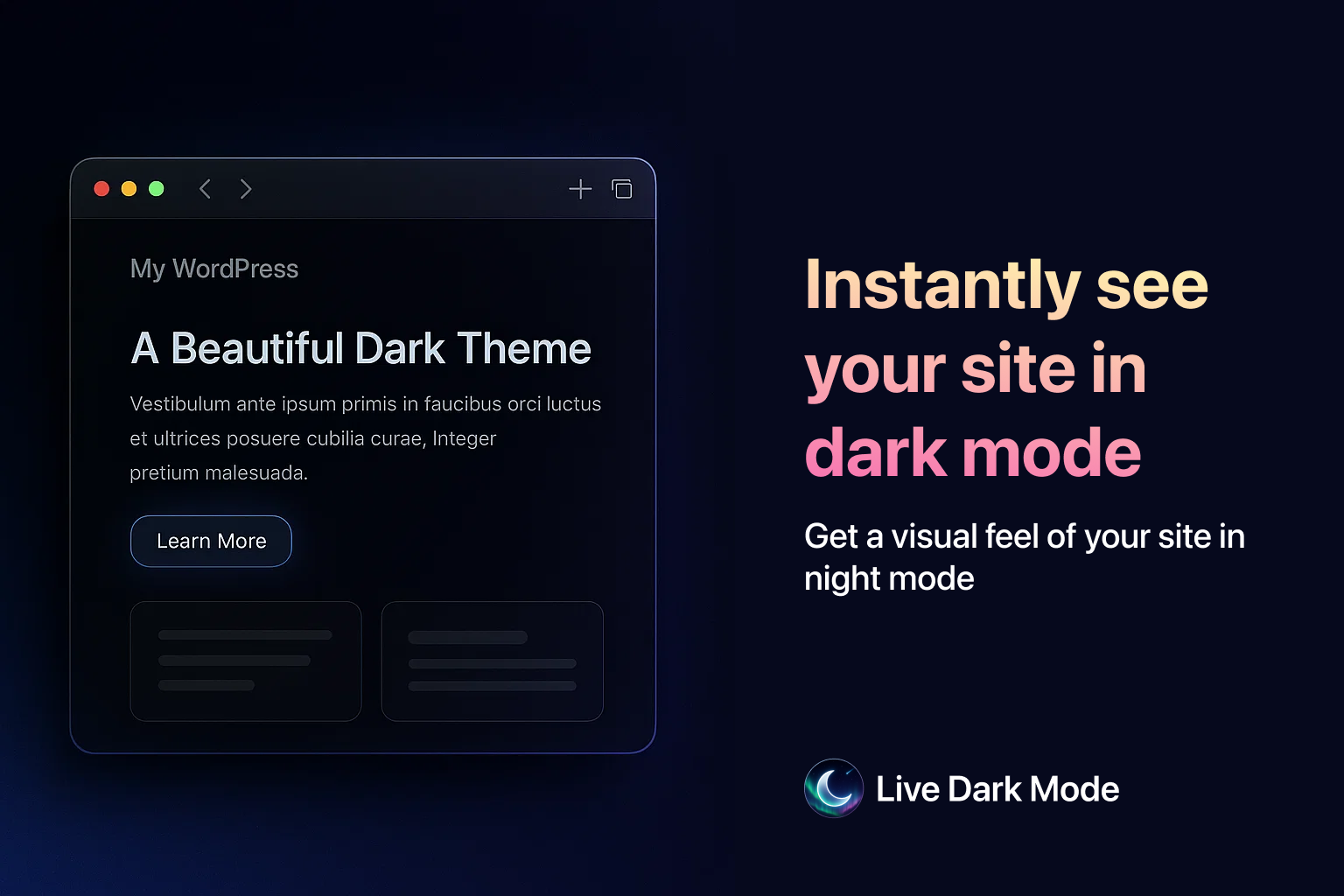 My WordPress

A Beautiful Dark Theme

Vestibulum ante ipsum primis in faucibus orci luctus et ultrices posuere cubilia curae, Integer pretium malesuada.

Learn More

Instantly see your site in dark mode

Get a visual feel of your site in night mode

Live Dark Mode